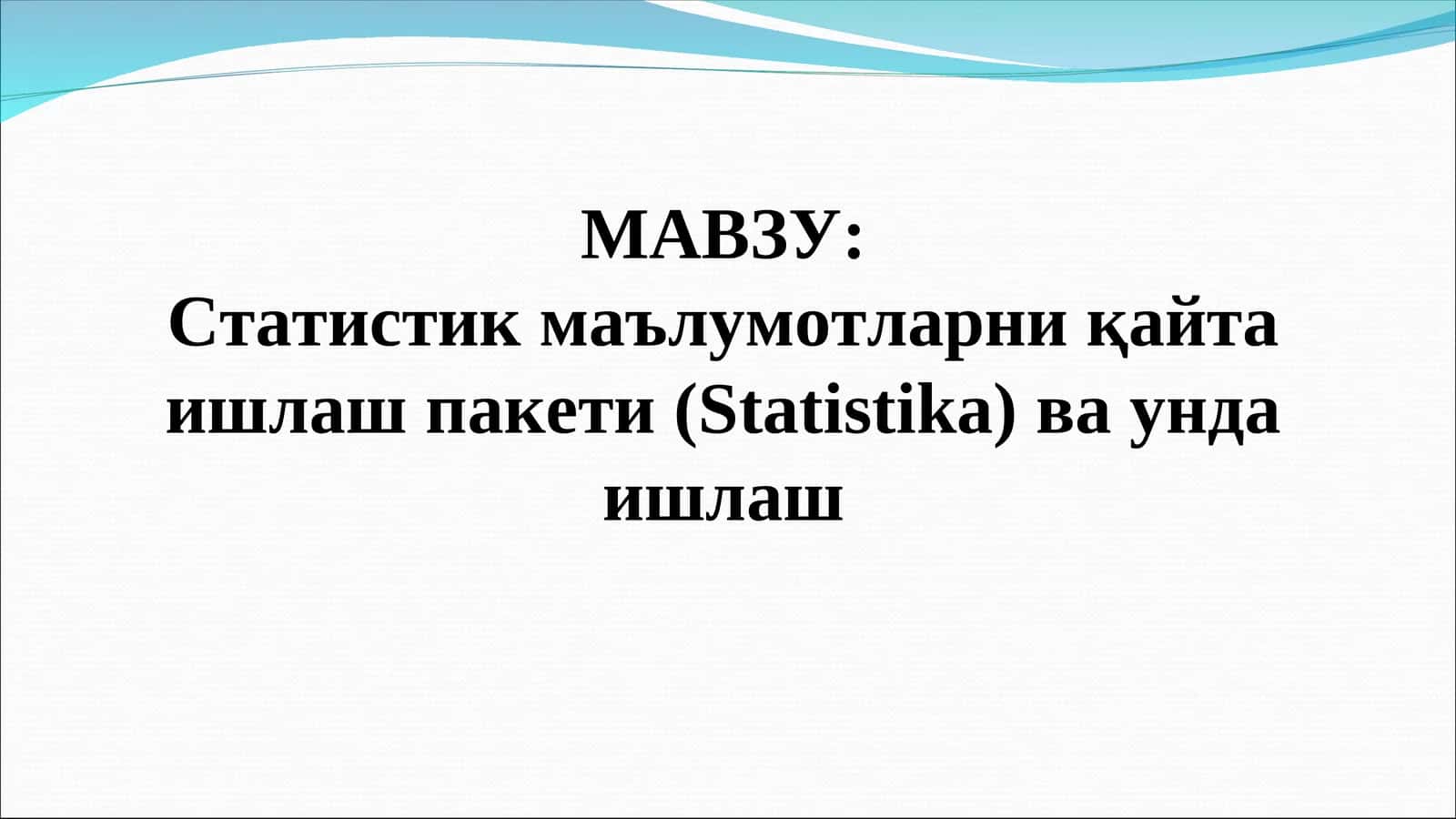 МАВЗУ:
Статистик маълумотларни қайта ишлаш пакети (Statistika) ва унда ишлаш